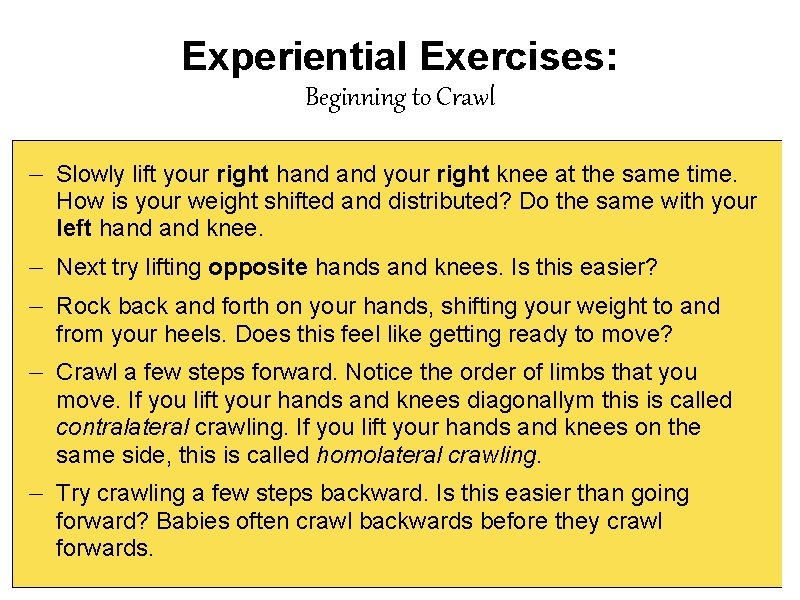 Experiential Exercises:
Beginning to Crawl

– Slowly lift your right hand and your right knee at the same time. How is your weight shifted and distributed? Do the same with your left hand and knee.

– Next try lifting opposite hands and knees. Is this easier?

– Rock back and forth on your hands, shifting your weight to and from your heels. Does this feel like getting ready to move?

– Crawl a few steps forward. Notice the order of limbs that you move. If you lift your hands and knees diagonallym this is called contralateral crawling. If you lift your hands and knees on the same side, this is called homolateral crawling.

– Try crawling a few steps backward. Is this easier than going forward? Babies often crawl backwards before they crawl forwards.